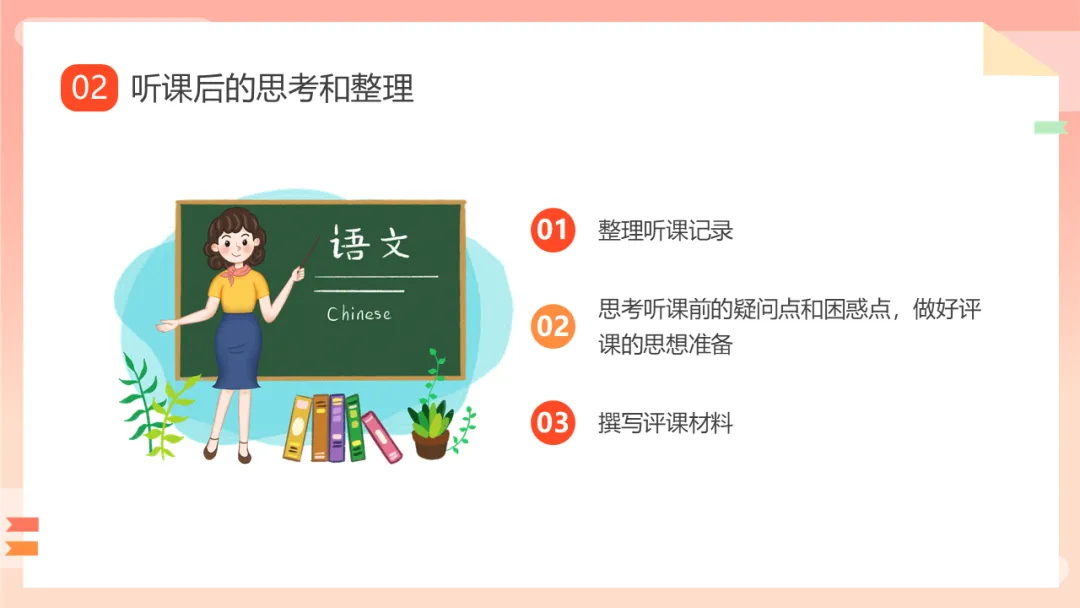 02 听课后的思考和整理

语文

Chinese

01 整理听课记录

02 思考听课前的疑问点和困惑点，做好评课的思想准备

03 撰写评课材料